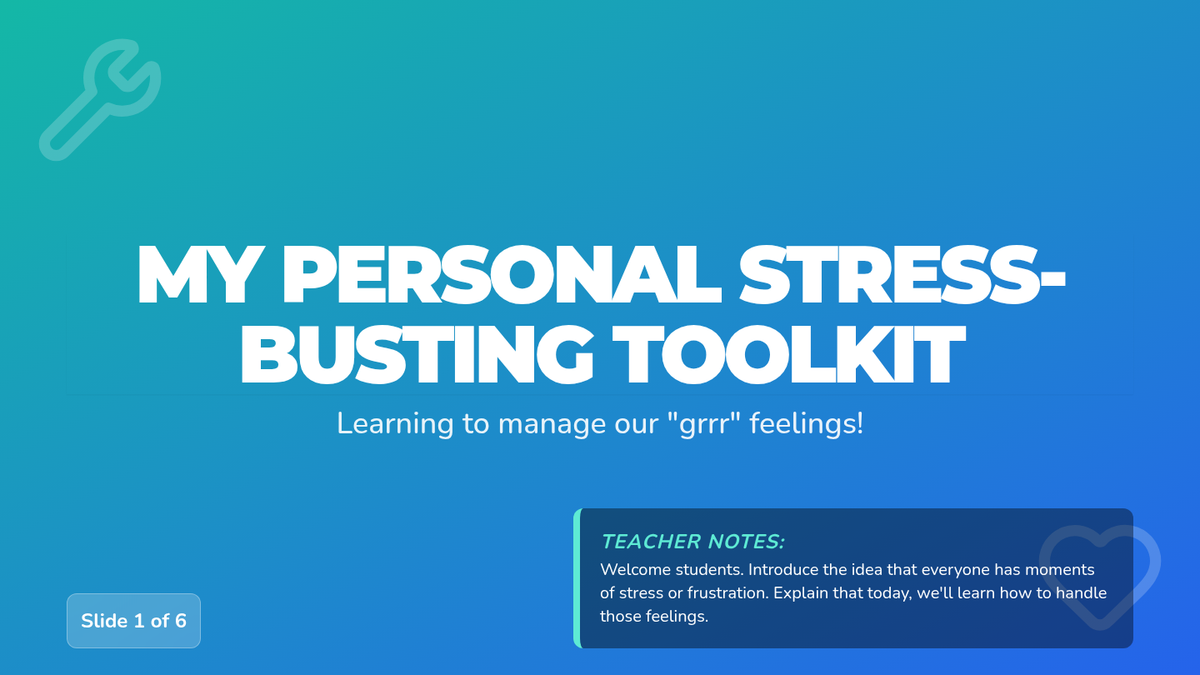 MY PERSONAL STRESS-BUSTING TOOLKIT

Learning to manage our "grrr" feelings!

TEACHER NOTES:
Welcome students. Introduce the idea that everyone has moments of stress or frustration. Explain that today, we'll learn how to handle those feelings.

Slide 1 of 6